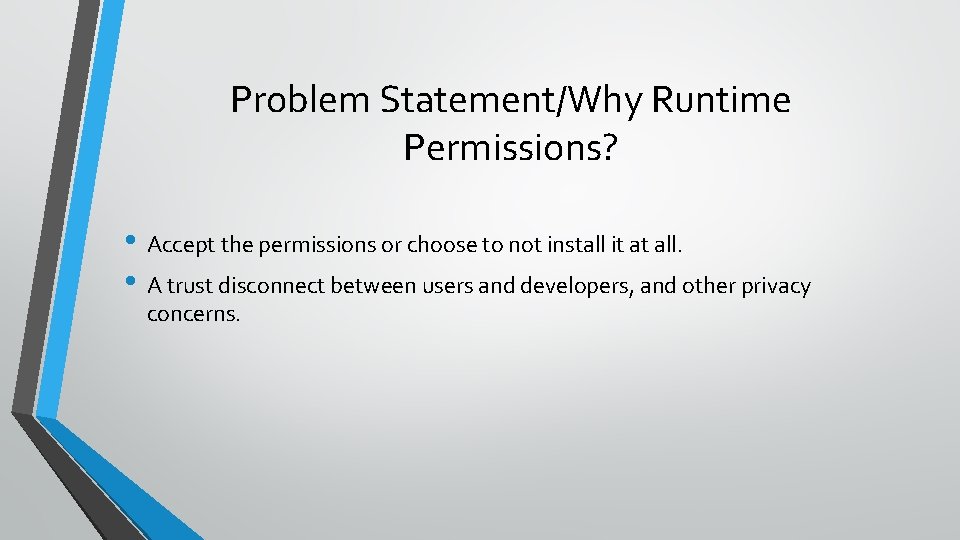 Problem Statement/Why Runtime Permissions?

• Accept the permissions or choose to not install it at all.
• A trust disconnect between users and developers, and other privacy concerns.